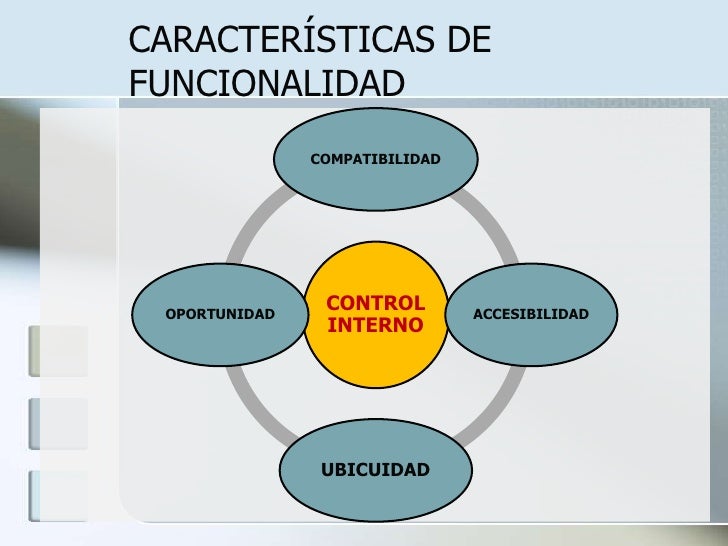 CARACTERÍSTICAS DE FUNCIONALIDAD

COMPATIBILIDAD

OPORTUNIDAD

CONTROL INTERNO

ACCESIBILIDAD

UBICUIDAD